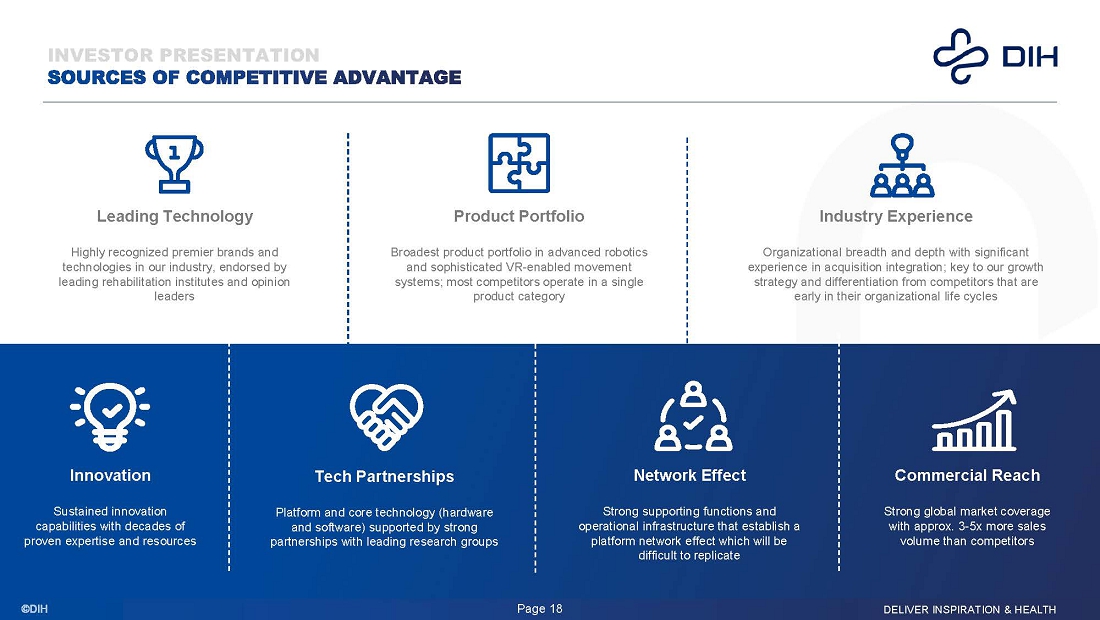 INVESTOR PRESENTATION
SOURCES OF COMPETITIVE ADVANTAGE

DIH

1

Leading Technology

Highly recognized premier brands and technologies in our industry, endorsed by leading rehabilitation institutes and opinion leaders

Product Portfolio

Broadest product portfolio in advanced robotics and sophisticated VR-enabled movement systems; most competitors operate in a single product category

Industry Experience

Organizational breadth and depth with significant experience in acquisition integration; key to our growth strategy and differentiation from competitors that are early in their organizational life cycles

Innovation

Sustained innovation capabilities with decades of proven expertise and resources

Tech Partnerships

Platform and core technology (hardware and software) supported by strong partnerships with leading research groups

Network Effect

Strong supporting functions and operational infrastructure that establish a platform network effect which will be difficult to replicate

Commercial Reach

Strong global market coverage with approx. 3-5x more sales volume than competitors

©DIH

Page 18

DELIVER INSPIRATION & HEALTH